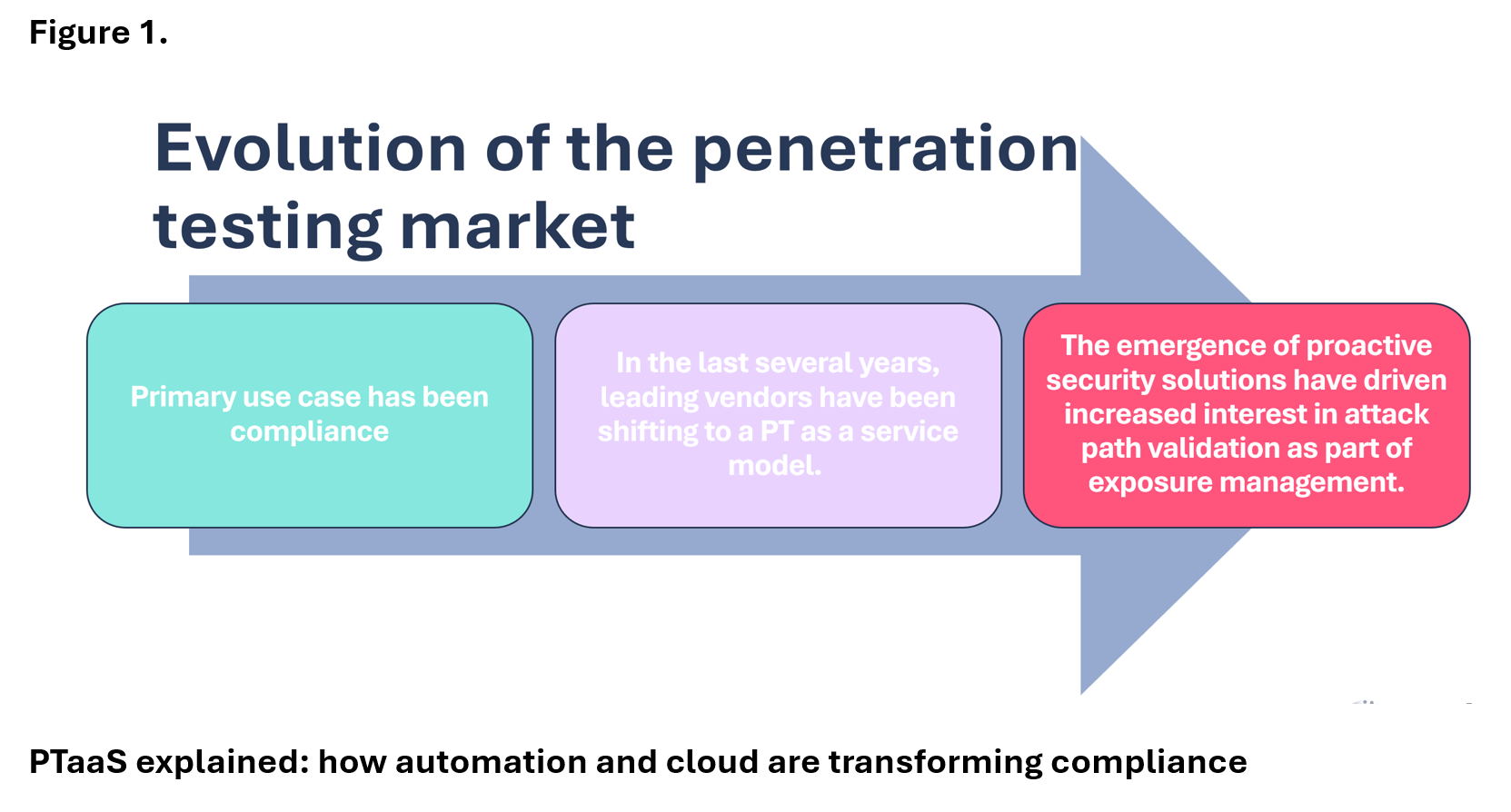 Figure 1.

Evolution of the penetration testing market

Primary use case has been compliance

In the last several years, leading vendors have been shifting to a PT as a service model.

The emergence of proactive security solutions have driven increased interest in attack path validation as part of exposure management.

PTaaS explained: how automation and cloud are transforming compliance